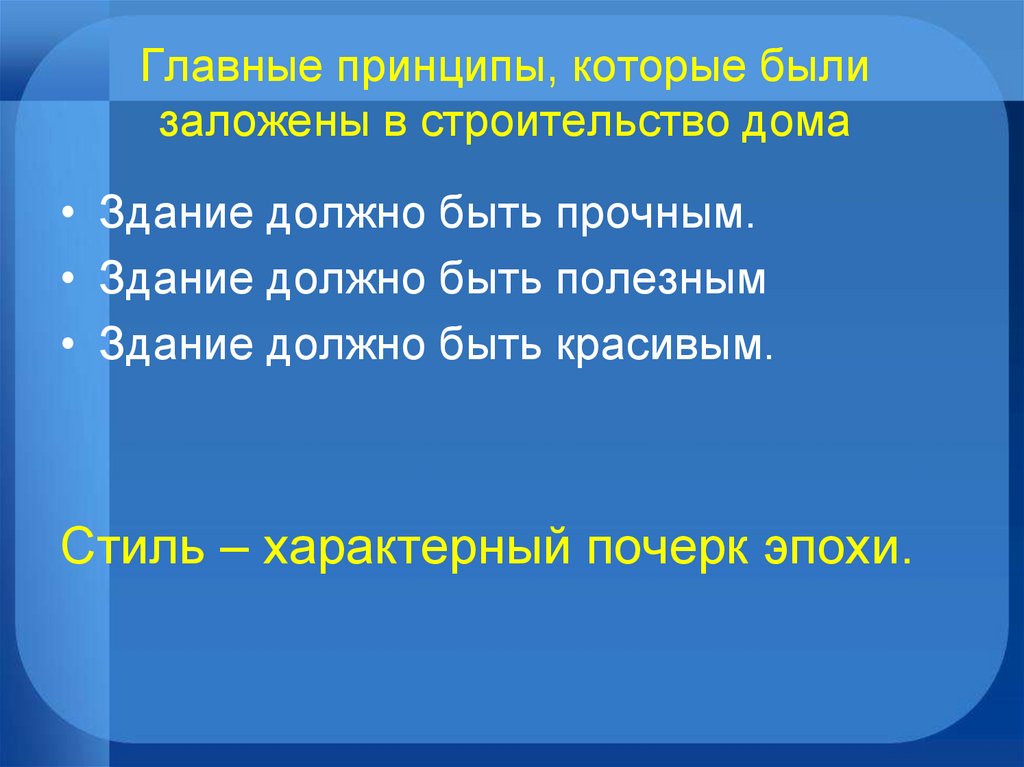 Главные принципы, которые были заложены в строительство дома

• Здание должно быть прочным.
• Здание должно быть полезным
• Здание должно быть красивым.

Стиль – характерный почерк эпохи.